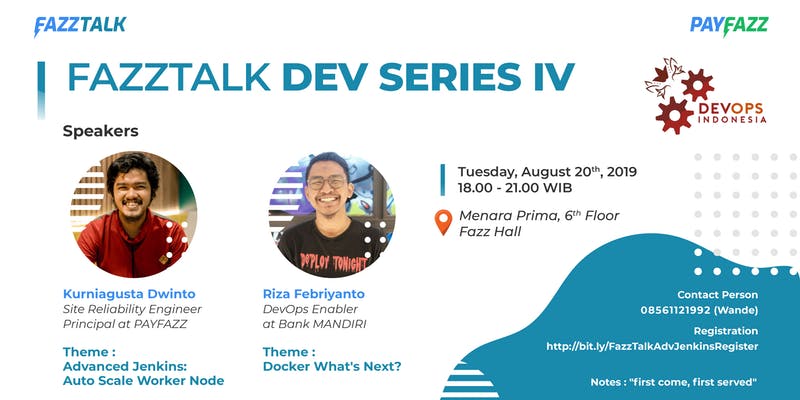 FAZZTALK

PAYFAZZ

FAZZTALK DEV SERIES IV

DEVOPS INDONESIA

Speakers

DEPLOY TONIGHT

Kurniagusta Dwinto
Site Reliability Engineer Principal at PAYFAZZ

Theme :
Advanced Jenkins: Auto Scale Worker Node

Riza Febriyanto
DevOps Enabler at Bank MANDIRI

Theme :
Docker What's Next?

Tuesday, August 20$^{th}$, 2019
18.00 - 21.00 WIB

Menara Prima, 6$^{th}$ Floor
Fazz Hall

Contact Person
08561121992 (Wande)

Registration
http://bit.ly/FazzTalkAdvJenkinsRegister

Notes : "first come, first served"